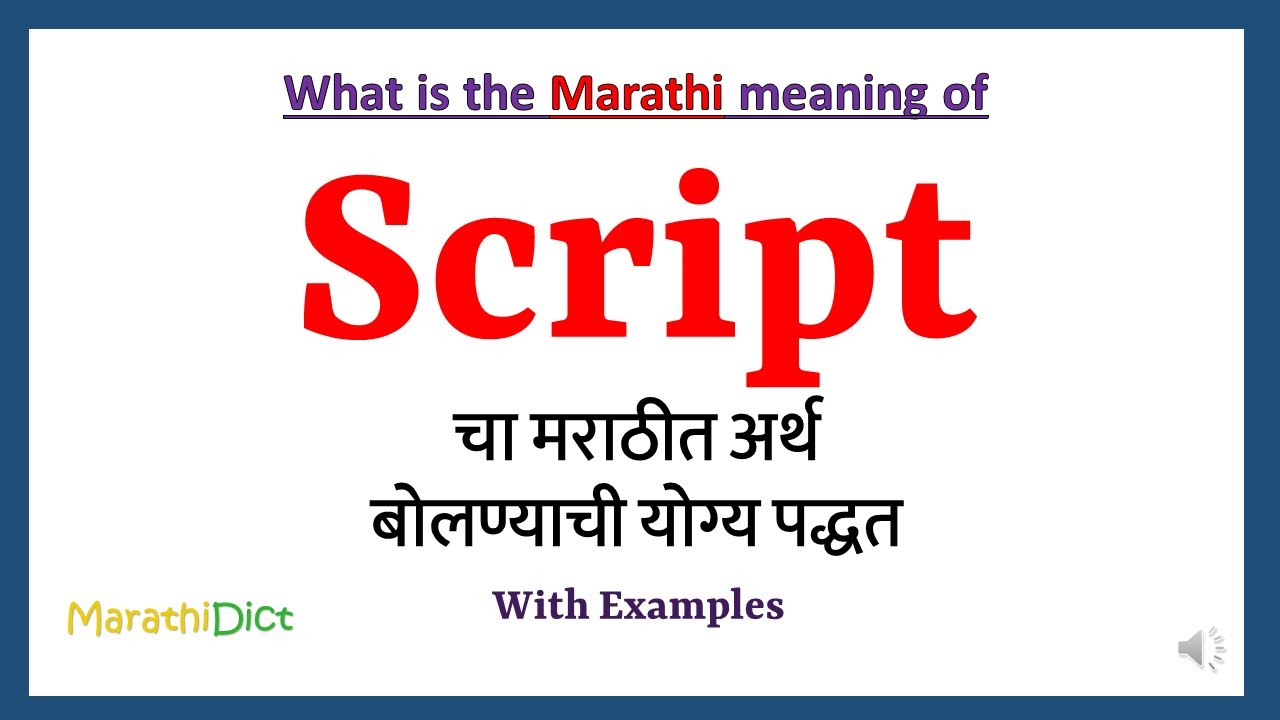 What is the Marathi meaning of

Script

चा मराठीत अर्थ
बोलण्याची योग्य पद्धत

With Examples

MarathiDict